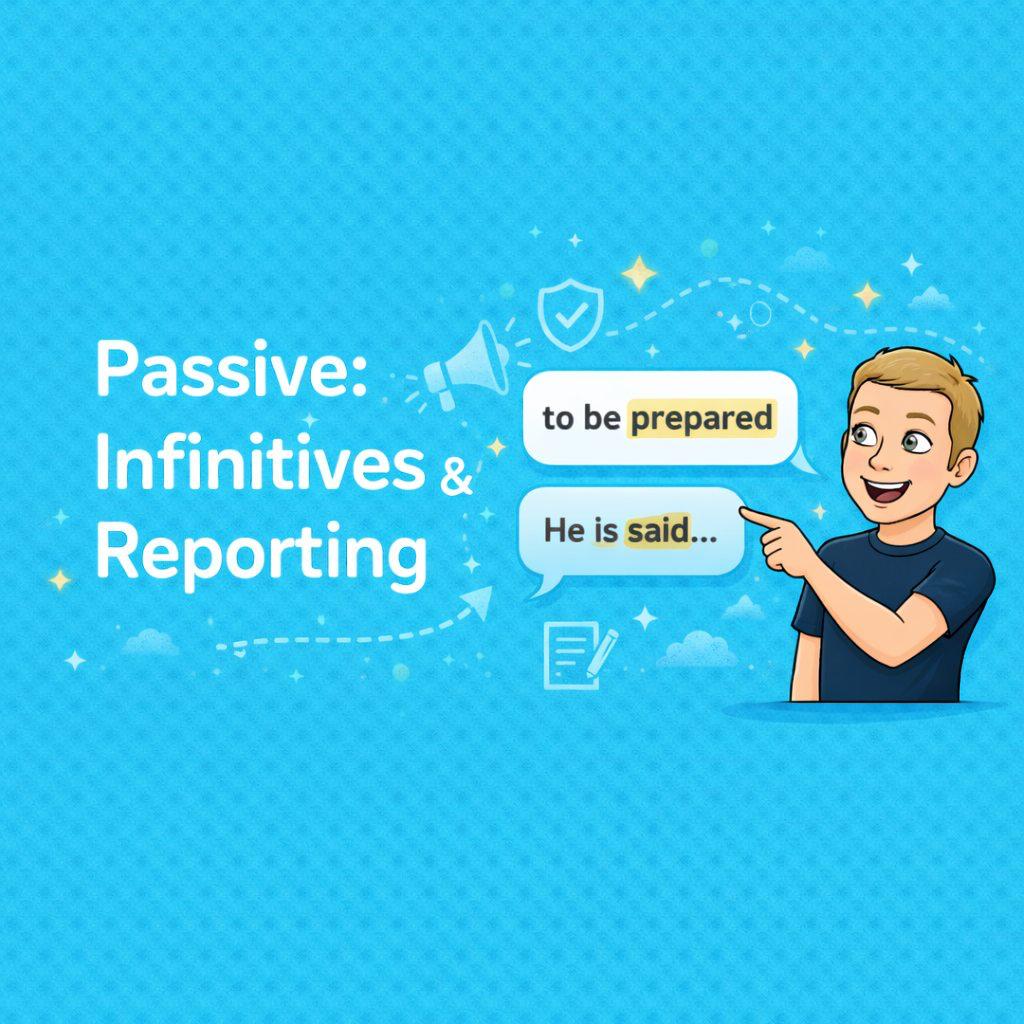 Passive:
Infinitives &
Reporting

to be prepared

He is said...